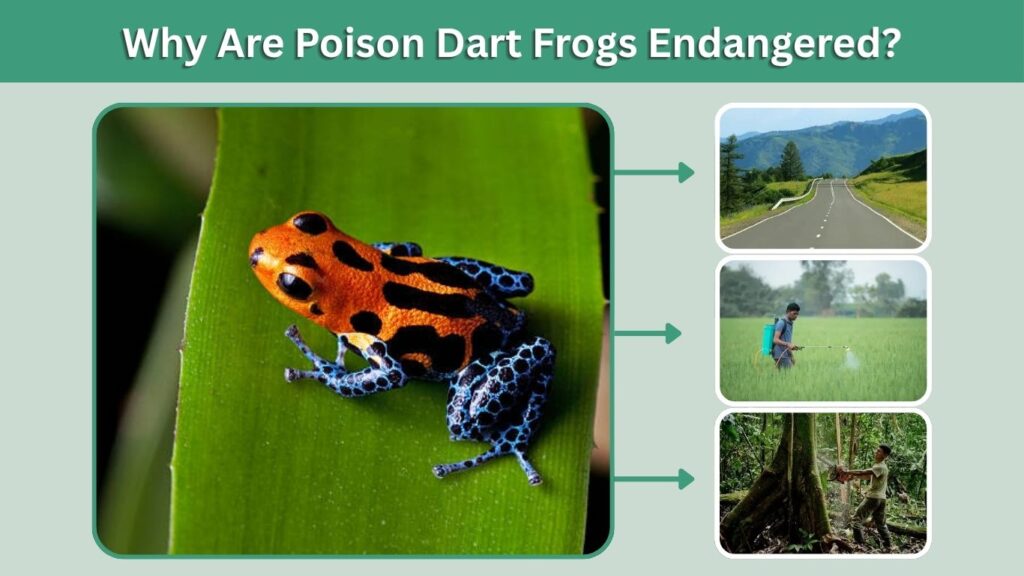 Why Are Poison Dart Frogs Endangered?